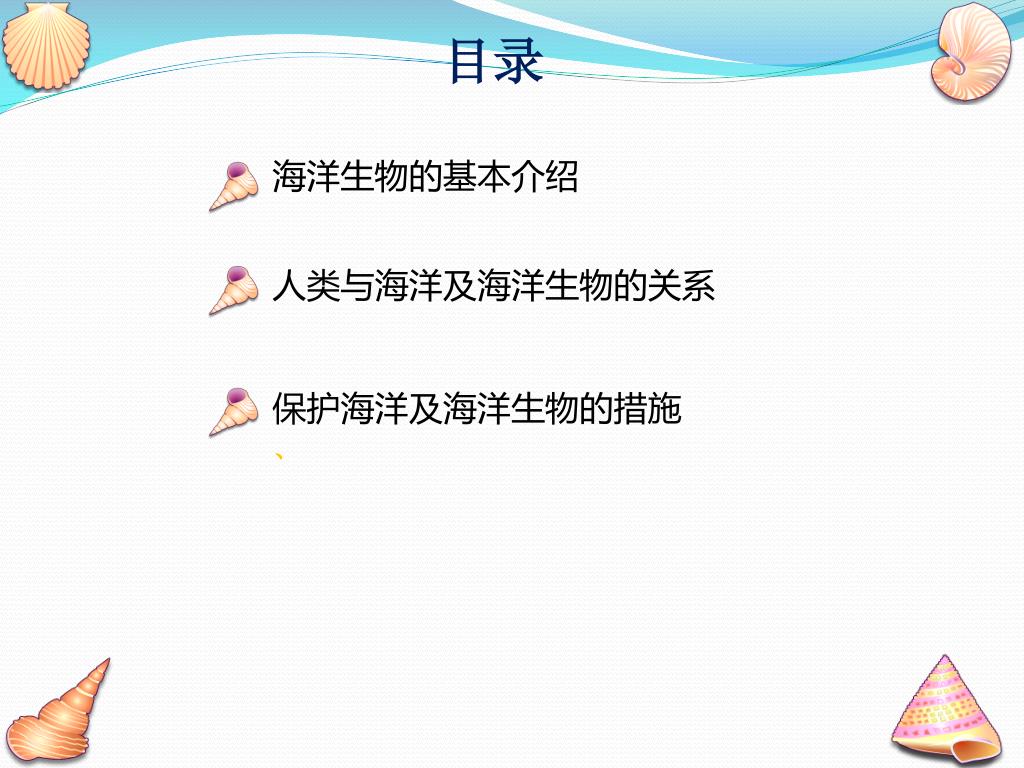 目录

海洋生物的基本介绍

人类与海洋及海洋生物的关系

保护海洋及海洋生物的措施

、